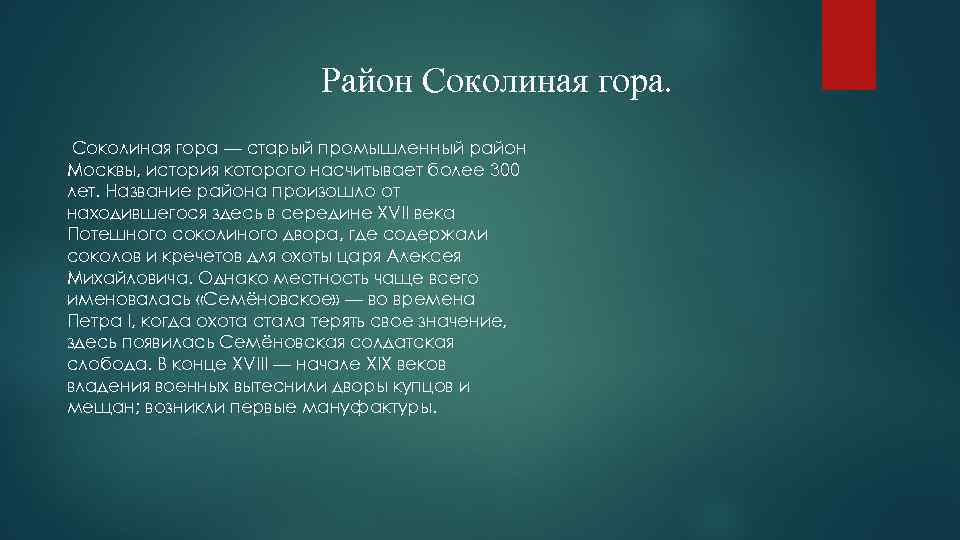 Район Соколиная гора.

Соколиная гора — старый промышленный район Москвы, история которого насчитывает более 300 лет. Название района произошло от находившегося здесь в середине XVII века Потешного соколиного двора, где содержали соколов и кречетов для охоты царя Алексея Михайловича. Однако местность чаще всего именовалась «Семёновское» — во времена Петра I, когда охота стала терять свое значение, здесь появилась Семёновская солдатская слобода. В конце XVIII — начале XIX веков владения военных вытеснили дворы купцов и мещан; возникли первые мануфактуры.